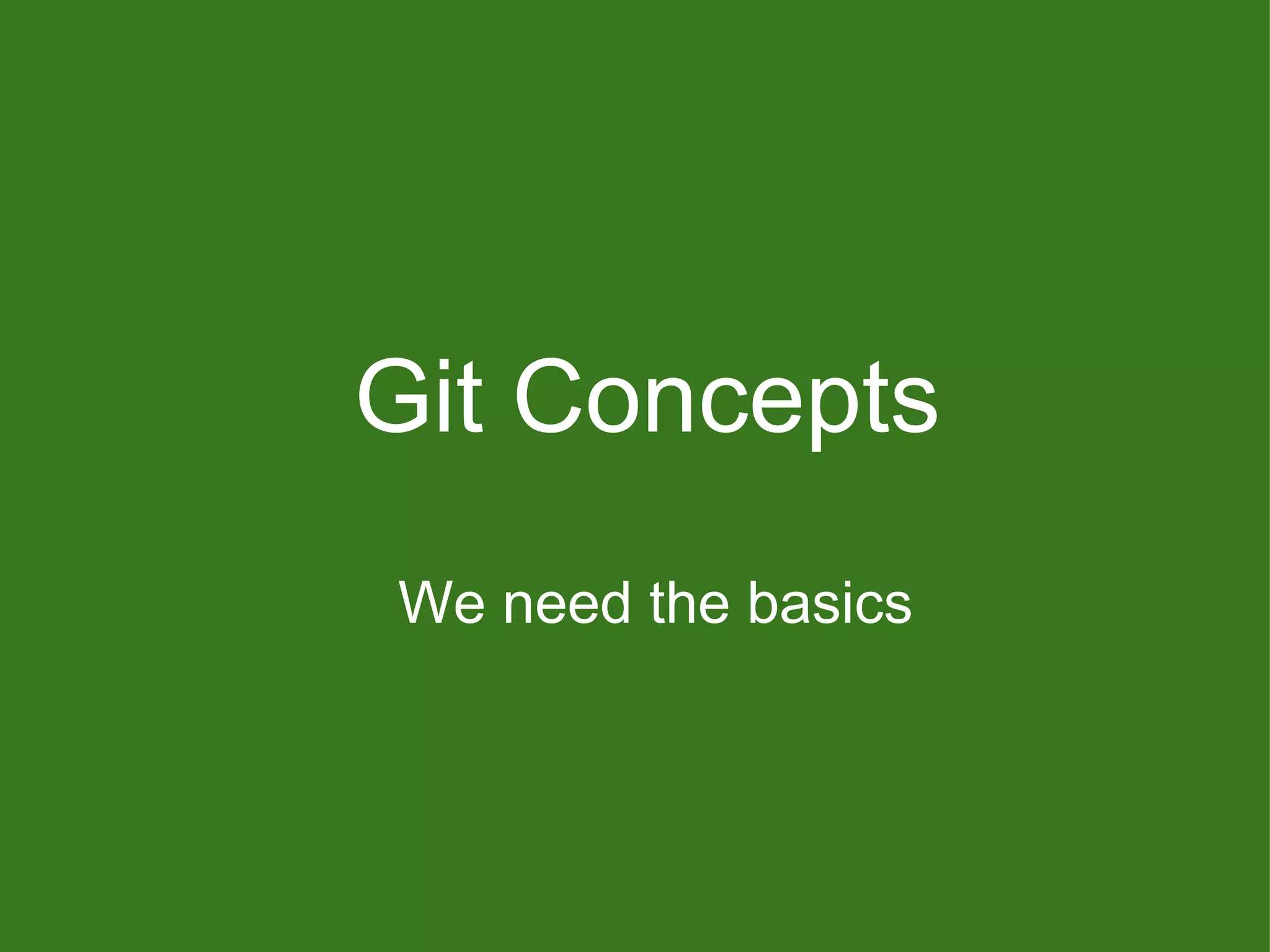 Git Concepts

We need the basics